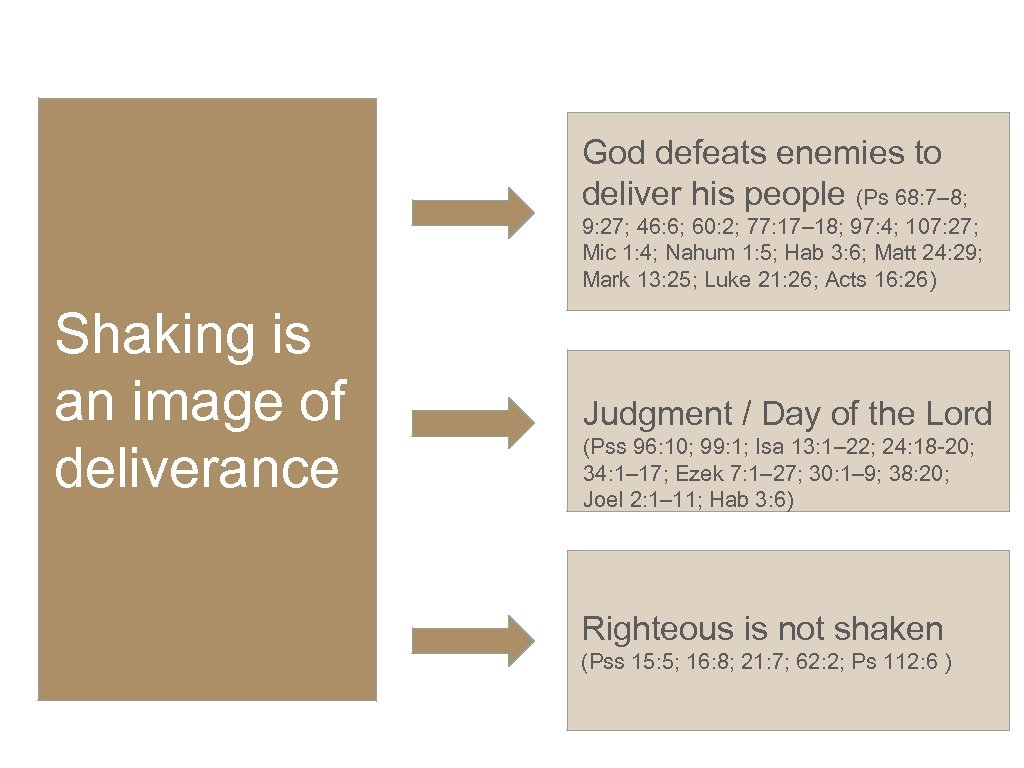 Shaking is an image of deliverance

God defeats enemies to deliver his people (Ps 68:7–8; 9:27; 46:6; 60:2; 77:17–18; 97:4; 107:27; Mic 1:4; Nahum 1:5; Hab 3:6; Matt 24:29; Mark 13:25; Luke 21:26; Acts 16:26)

Judgment / Day of the Lord
(Pss 96:10; 99:1; Isa 13:1–22; 24:18-20; 34:1–17; Ezek 7:1–27; 30:1–9; 38:20; Joel 2:1–11; Hab 3:6)

Righteous is not shaken
(Pss 15:5; 16:8; 21:7; 62:2; Ps 112:6 )